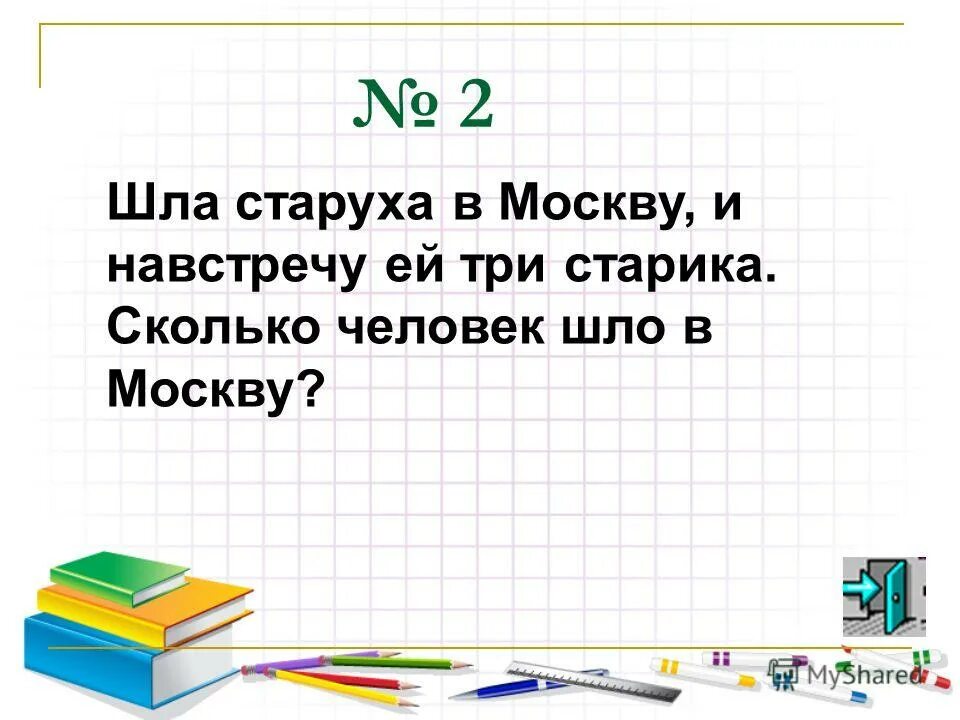 № 2

Шла старуха в Москву, и навстречу ей три старика. Сколько человек шло в Москву?

MyShared